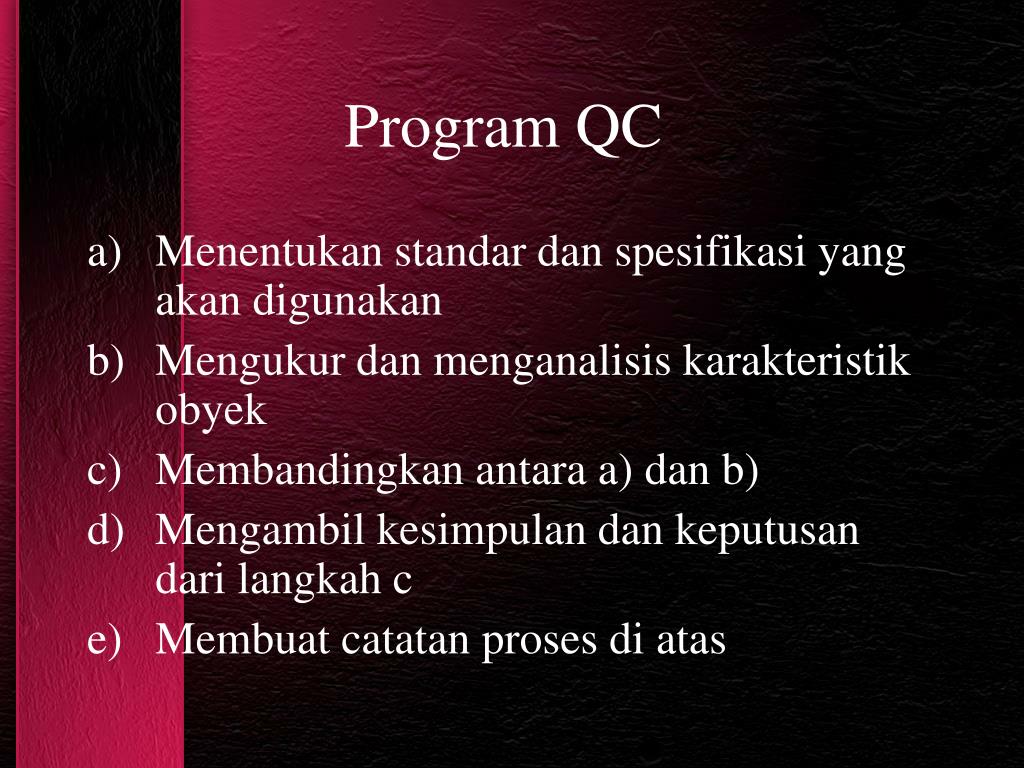 Program QC

a) Menentukan standar dan spesifikasi yang akan digunakan
b) Mengukur dan menganalisis karakteristik obyek
c) Membandingkan antara a) dan b)
d) Mengambil kesimpulan dan keputusan dari langkah c
e) Membuat catatan proses di atas